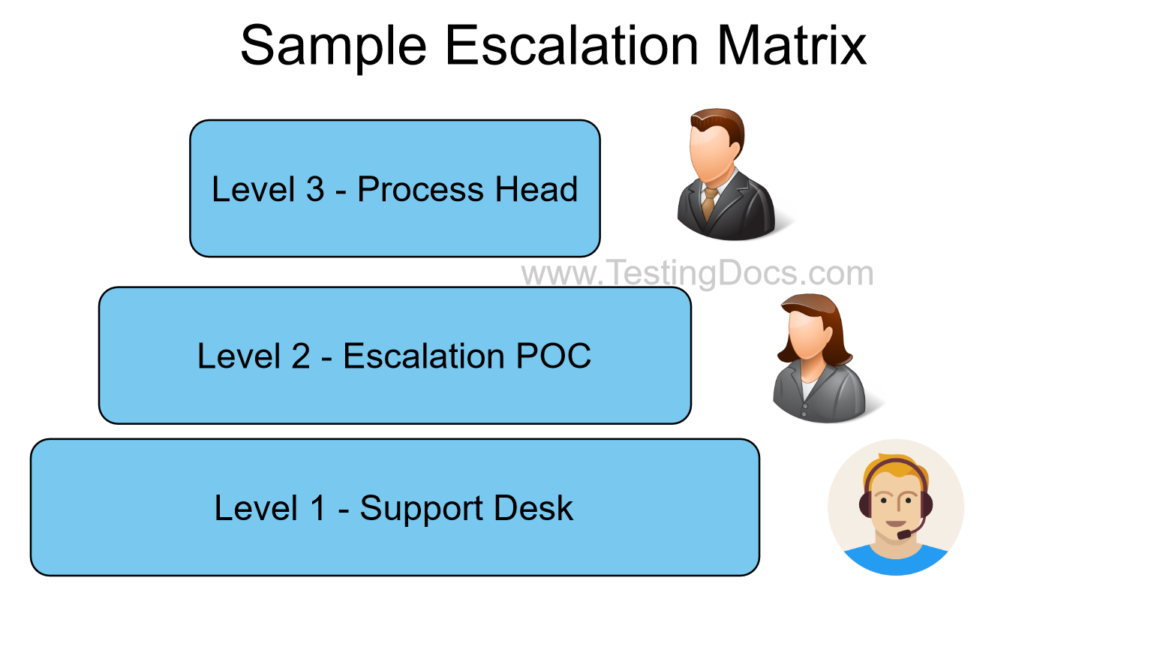 Sample Escalation Matrix

Level 3 - Process Head

www.TestingDocs.com

Level 2 - Escalation POC

Level 1 - Support Desk